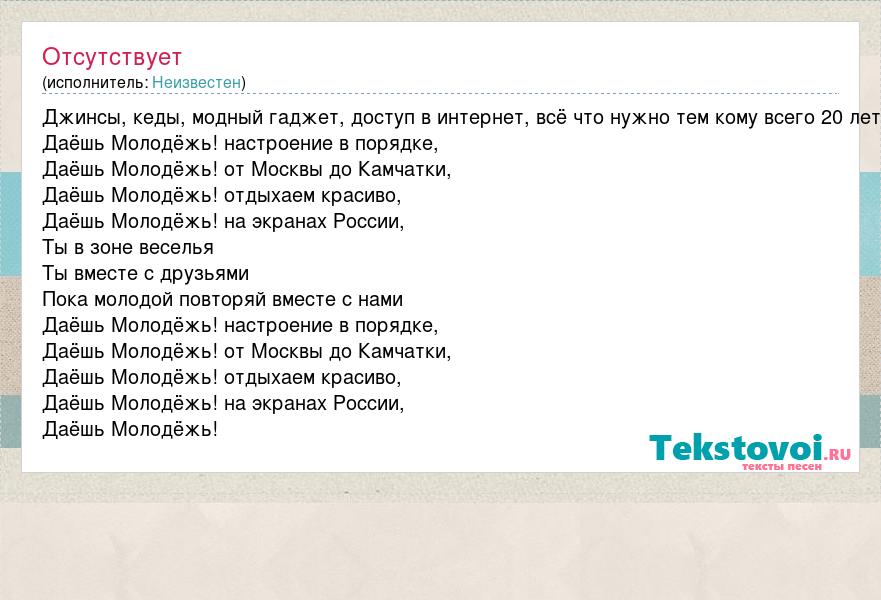 Отсутствует
(исполнитель: Неизвестен)

Джинсы, кеды, модный гаджет, доступ в интернет, всё что нужно тем кому всего 20 лет
Даёшь Молодёжь! настроение в порядке,
Даёшь Молодёжь! от Москвы до Камчатки,
Даёшь Молодёжь! отдыхаем красиво,
Даёшь Молодёжь! на экранах России,
Ты в зоне веселья
Ты вместе с друзьями
Пока молодой повторяй вместе с нами
Даёшь Молодёжь! настроение в порядке,
Даёшь Молодёжь! от Москвы до Камчатки,
Даёшь Молодёжь! отдыхаем красиво,
Даёшь Молодёжь! на экранах России,
Даёшь Молодёжь!

Tekstovoi.RU
тексты песен